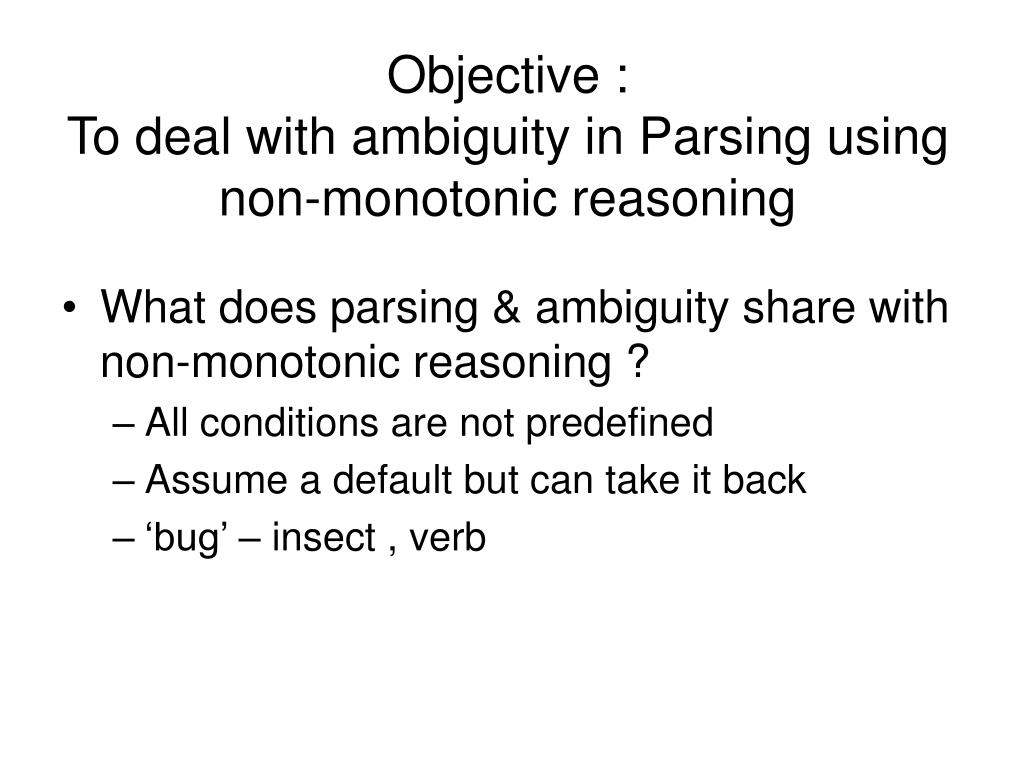 Objective :
To deal with ambiguity in Parsing using non-monotonic reasoning

• What does parsing & ambiguity share with non-monotonic reasoning ?
– All conditions are not predefined
– Assume a default but can take it back
– ‘bug’ – insect , verb